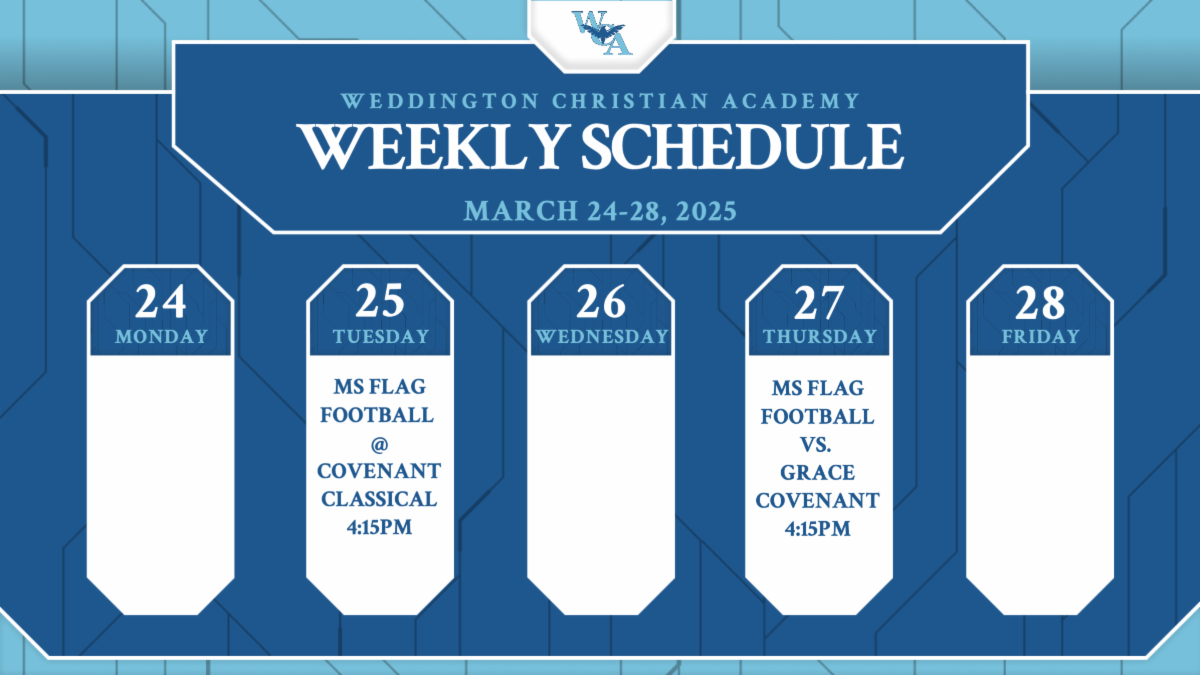 WCA

WEDDINGTON CHRISTIAN ACADEMY
WEEKLY SCHEDULE
MARCH 24-28, 2025

24
MONDAY

25
TUESDAY
MS FLAG FOOTBALL @ COVENANT CLASSICAL 4:15PM

26
WEDNESDAY

27
THURSDAY
MS FLAG FOOTBALL VS. GRACE COVENANT 4:15PM

28
FRIDAY